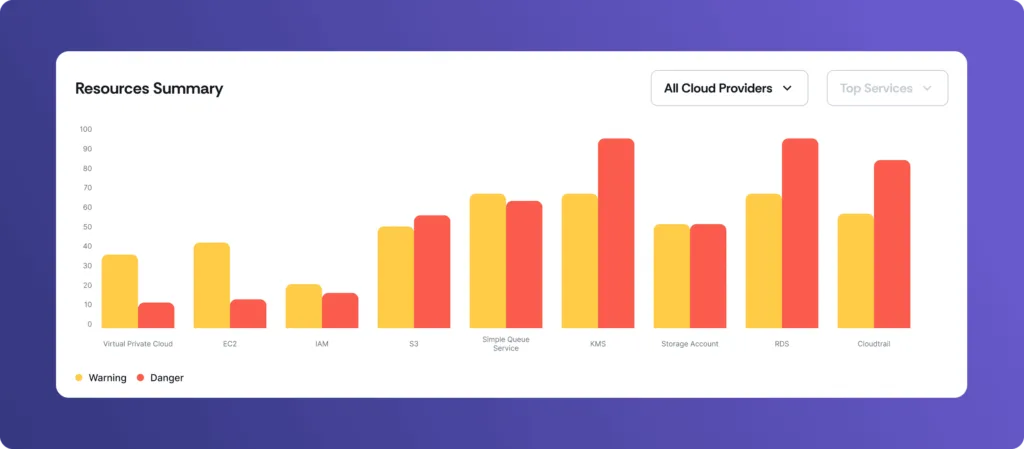 Resources Summary

All Cloud Providers

Top Services

100
90
80
70
60
50
40
30
20
10
0

Virtual Private Cloud
EC2
IAM
S3
Simple Queue Service
KMS
Storage Account
RDS
Cloudtrail

Warning
Danger